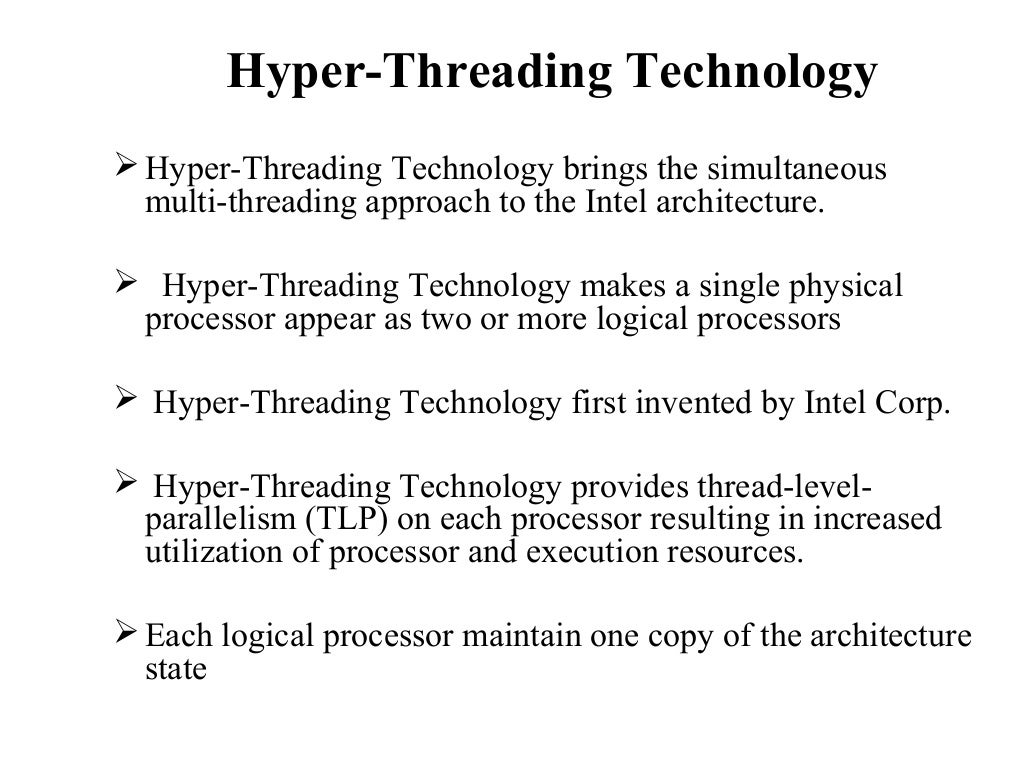 Hyper-Threading Technology

➢ Hyper-Threading Technology brings the simultaneous multi-threading approach to the Intel architecture.

➢ Hyper-Threading Technology makes a single physical processor appear as two or more logical processors

➢ Hyper-Threading Technology first invented by Intel Corp.

➢ Hyper-Threading Technology provides thread-level-parallelism (TLP) on each processor resulting in increased utilization of processor and execution resources.

➢ Each logical processor maintain one copy of the architecture state